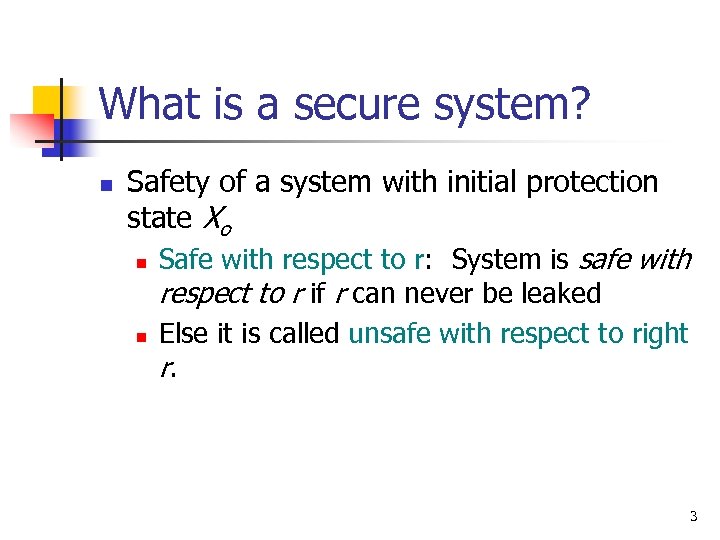 What is a secure system?

Safety of a system with initial protection state $X_o$

Safe with respect to r: System is safe with respect to r if r can never be leaked

Else it is called unsafe with respect to right r.

3